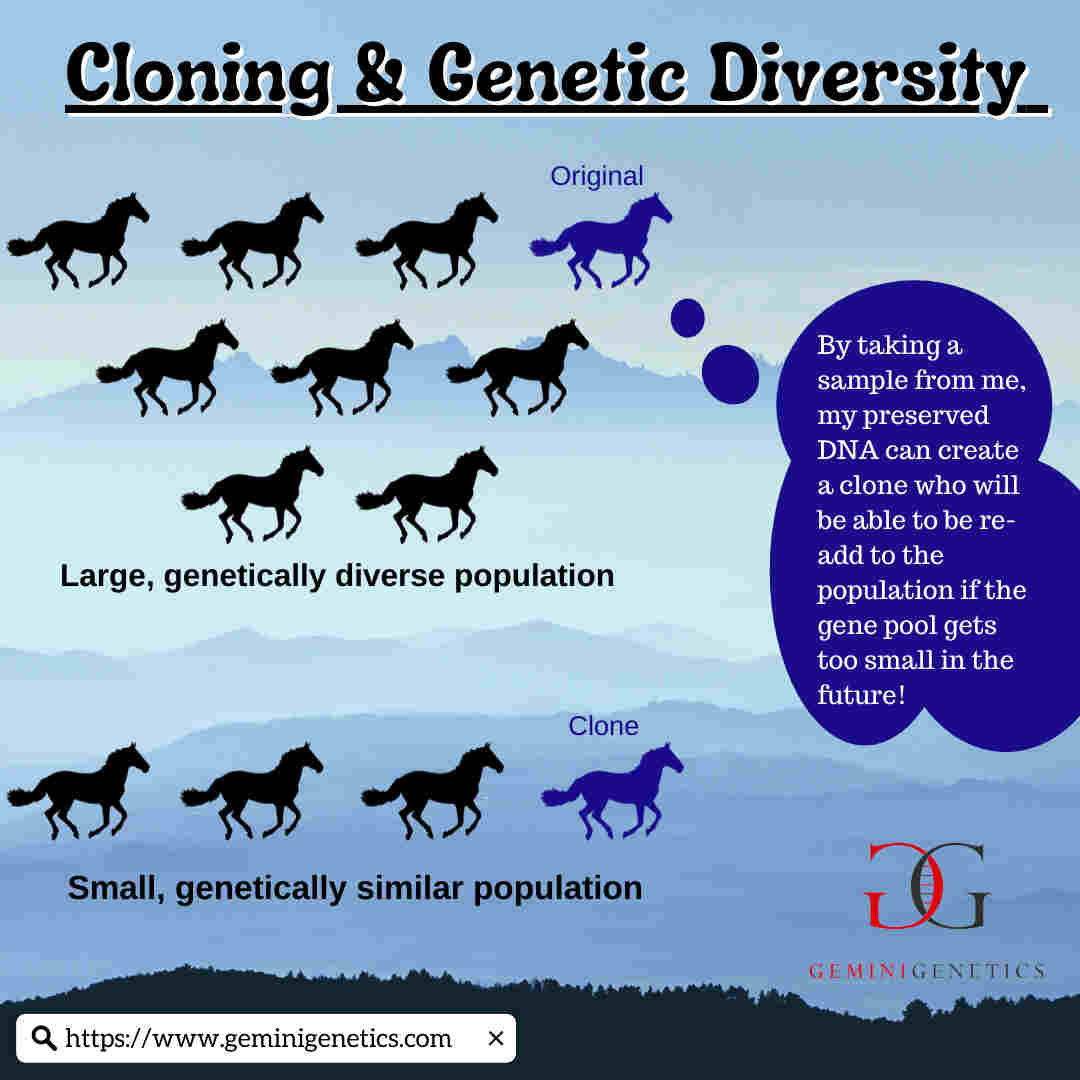 Cloning & Genetic Diversity

Original

Large, genetically diverse population

By taking a sample from me, my preserved DNA can create a clone who will be able to be re-add to the population if the gene pool gets too small in the future!

Clone

Small, genetically similar population

GG

GEMINIGENETICS

https://www.geminigenetics.com ×